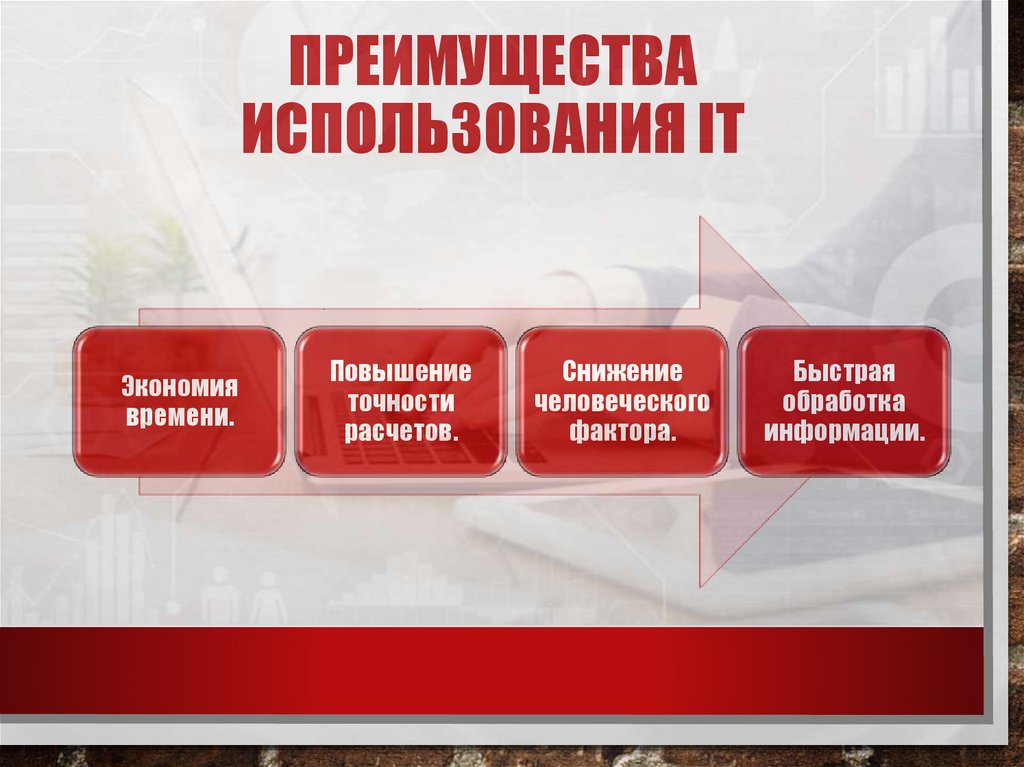 ПРЕИМУЩЕСТВА ИСПОЛЬЗОВАНИЯ IT

Экономия времени.

Повышение точности расчетов.

Снижение человеческого фактора.

Быстрая обработка информации.